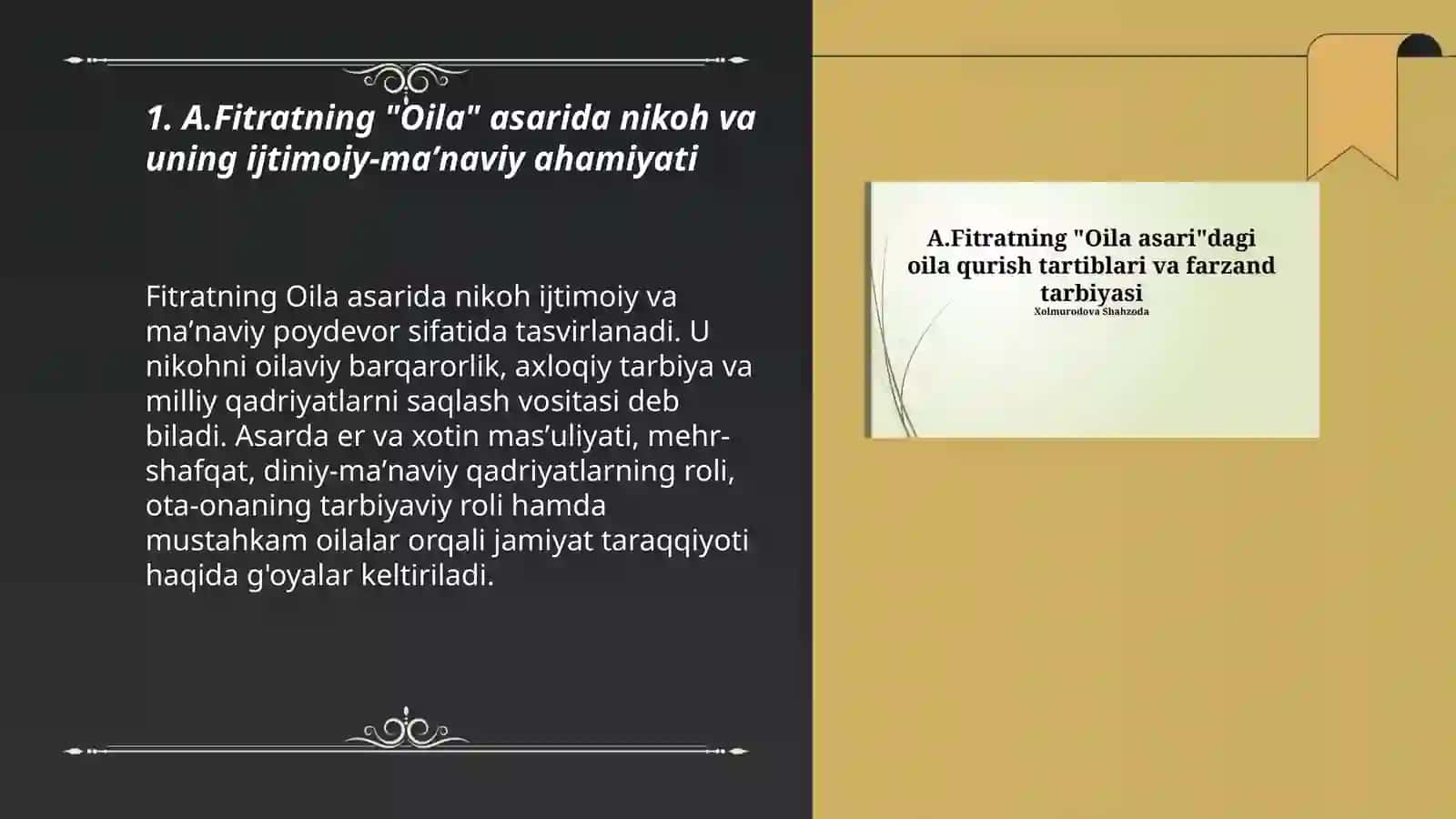 1. A.Fitratning "Oila" asarida nikoh va uning ijtimoiy-ma’naviy ahamiyati

Fitratning Oila asarida nikoh ijtimoiy va ma’naviy poydevor sifatida tasvirlanadi. U nikohni oilaviy barqarorlik, axloqiy tarbiya va milliy qadriyatlarni saqlash vositasi deb biladi. Asarda er va xotin mas’uliyati, mehr-shafqat, diniy-ma’naviy qadriyatlarning roli, ota-onaning tarbiyaviy roli hamda mustahkam oilalar orqali jamiyat taraqqiyoti haqida g'oyalar keltiriladi.

A.Fitratning "Oila asari"dagi oila qurish tartiblari va farzand tarbiyasi
Xolmurodova Shahzoda